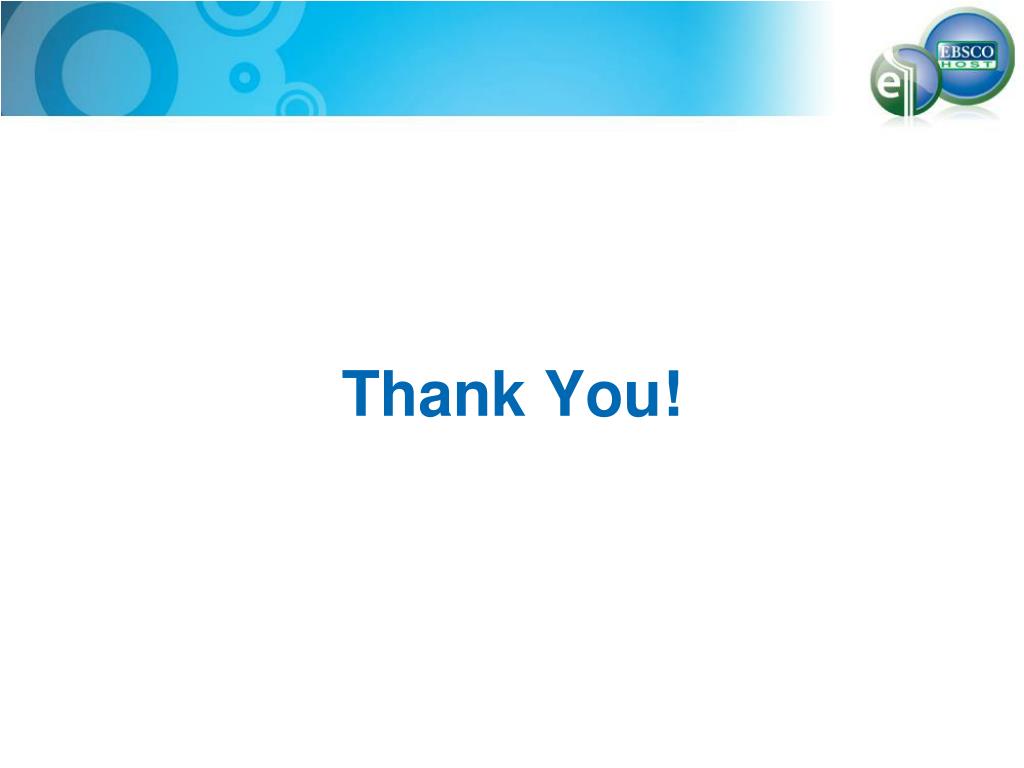 EBSCO
HOST

Thank You!